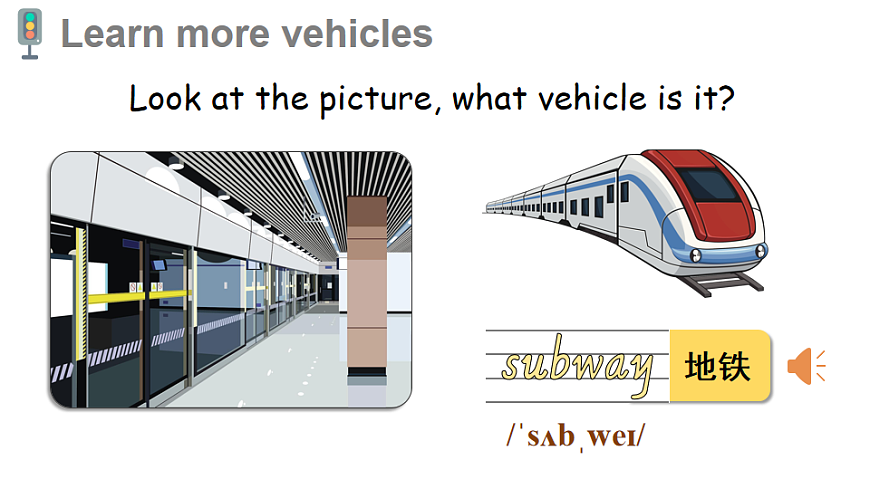 Learn more vehicles

Look at the picture, what vehicle is it?

subway 地铁

/ˈsʌbˌweɪ/